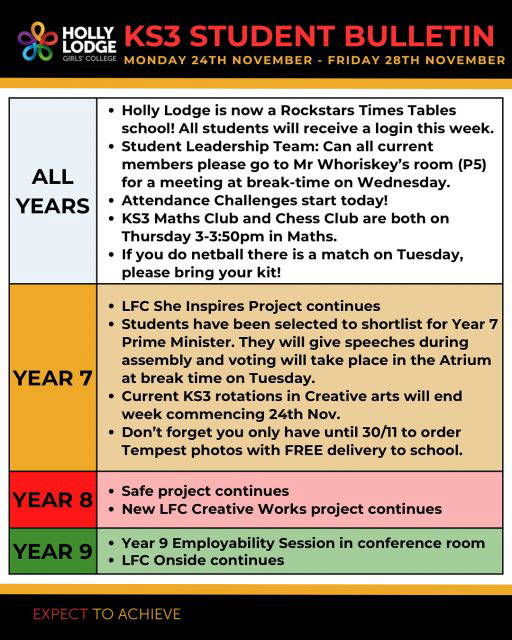 HOLLY LODGE GIRLS' COLLEGE

KS3 STUDENT BULLETIN

MONDAY 24TH NOVEMBER - FRIDAY 28TH NOVEMBER

| | |
|---|---|
| ALL YEARS | • Holly Lodge is now a Rockstars Times Tables school! All students will receive a login this week. • Student Leadership Team: Can all current members please go to Mr Whoriskey's room (P5) for a meeting at break-time on Wednesday. • Attendance Challenges start today! • KS3 Maths Club and Chess Club are both on Thursday 3-3:50pm in Maths. • If you do netball there is a match on Tuesday, please bring your kit! |
| YEAR 7 | • LFC She Inspires Project continues • Students have been selected to shortlist for Year 7 Prime Minister. They will give speeches during assembly and voting will take place in the Atrium at break time on Tuesday. • Current KS3 rotations in Creative arts will end week commencing 24th Nov. • Don't forget you only have until 30/11 to order Tempest photos with FREE delivery to school. |
| YEAR 8 | • Safe project continues • New LFC Creative Works project continues |
| YEAR 9 | • Year 9 Employability Session in conference room • LFC Onside continues |

EXPECT TO ACHIEVE